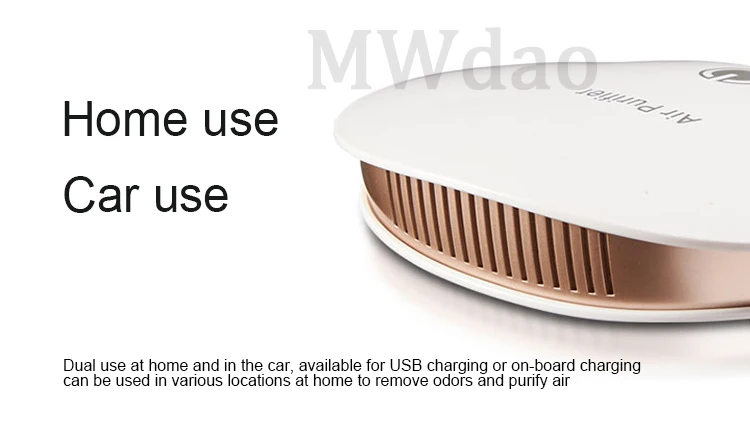 MWdao

Home use
Car use

Air Purifier

Dual use at home and in the car, available for USB charging or on-board charging can be used in various locations at home to remove odors and purify air